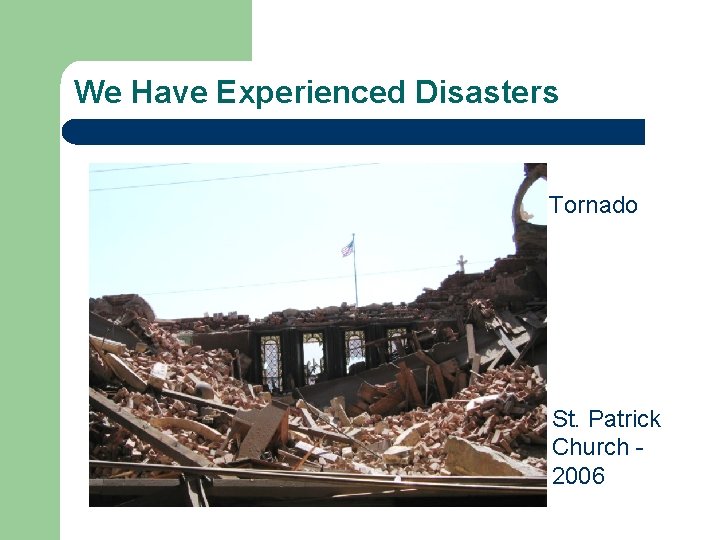 We Have Experienced Disasters

Tornado

St. Patrick Church - 2006